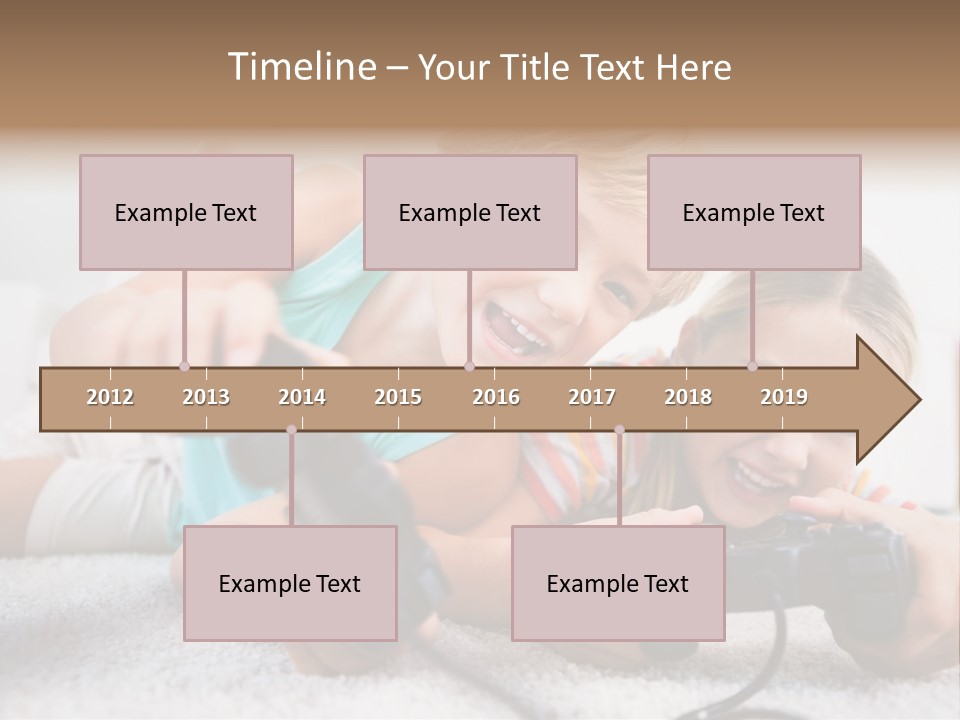 Timeline – Your Title Text Here

Example Text

Example Text

Example Text

2012 2013 2014 2015 2016 2017 2018 2019

Example Text

Example Text